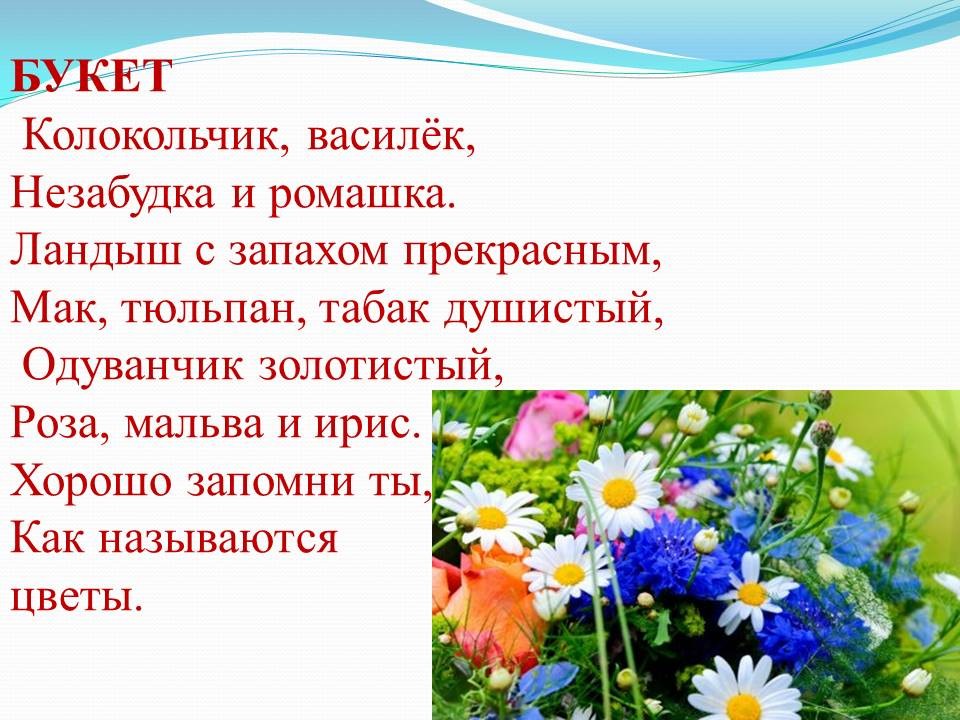 БУКЕТ
Колокольчик, василёк,
Незабудка и ромашка.
Ландыш с запахом прекрасным,
Мак, тюльпан, табак душистый,
Одуванчик золотистый,
Роза, мальва и ирис.
Хорошо запомни ты,
Как называются
цветы.